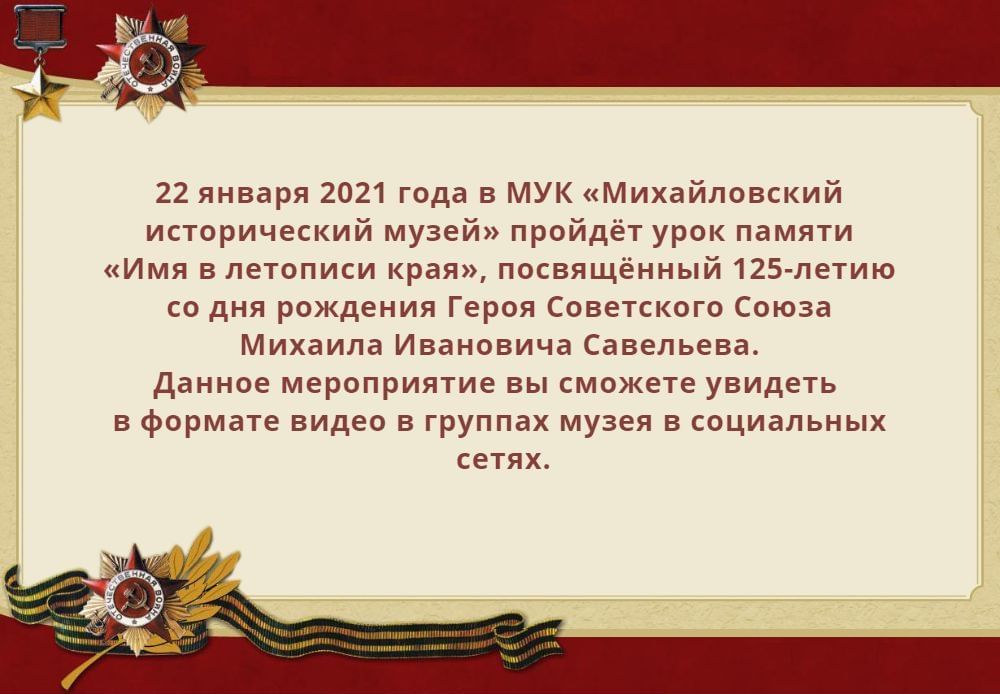 ОТЕЧЕСТВЕННАЯ ВОЙНА

22 января 2021 года в МУК «Михайловский исторический музей» пройдёт урок памяти «Имя в летописи края», посвящённый 125-летию со дня рождения Героя Советского Союза Михаила Ивановича Савельева.
Данное мероприятие вы сможете увидеть в формате видео в группах музея в социальных сетях.

ОТЕЧЕСТВЕННАЯ ВОЙНА